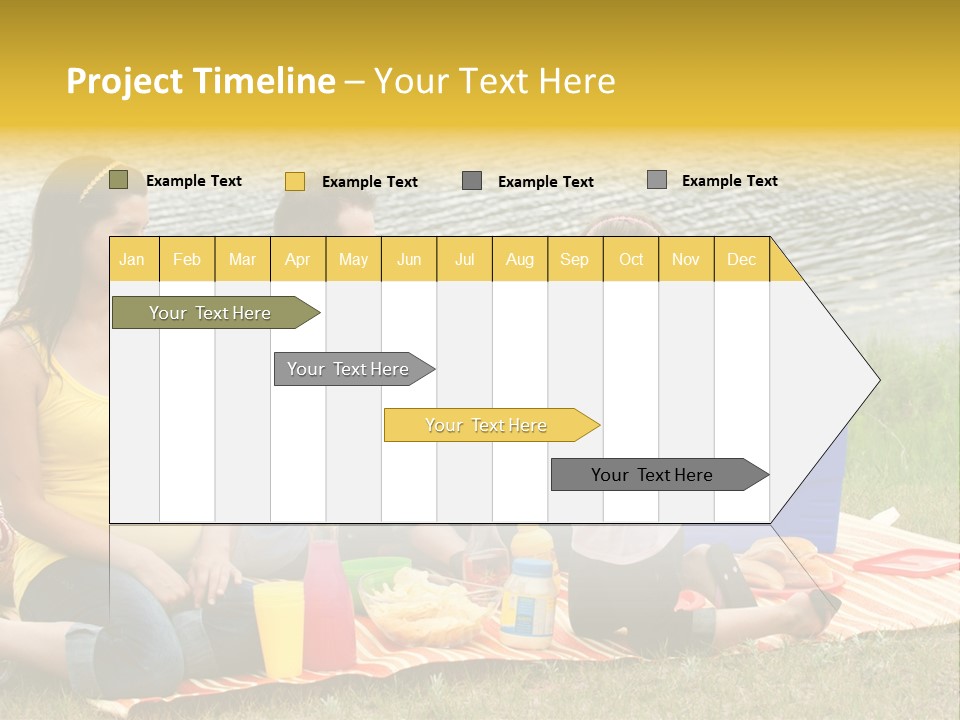 Project Timeline – Your Text Here

Example Text Example Text Example Text Example Text

| Jan | Feb | Mar | Apr | May | Jun | Jul | Aug | Sep | Oct | Nov | Dec |
|---|---|---|---|---|---|---|---|---|---|---|---|

Your Text Here

Your Text Here

Your Text Here

Your Text Here